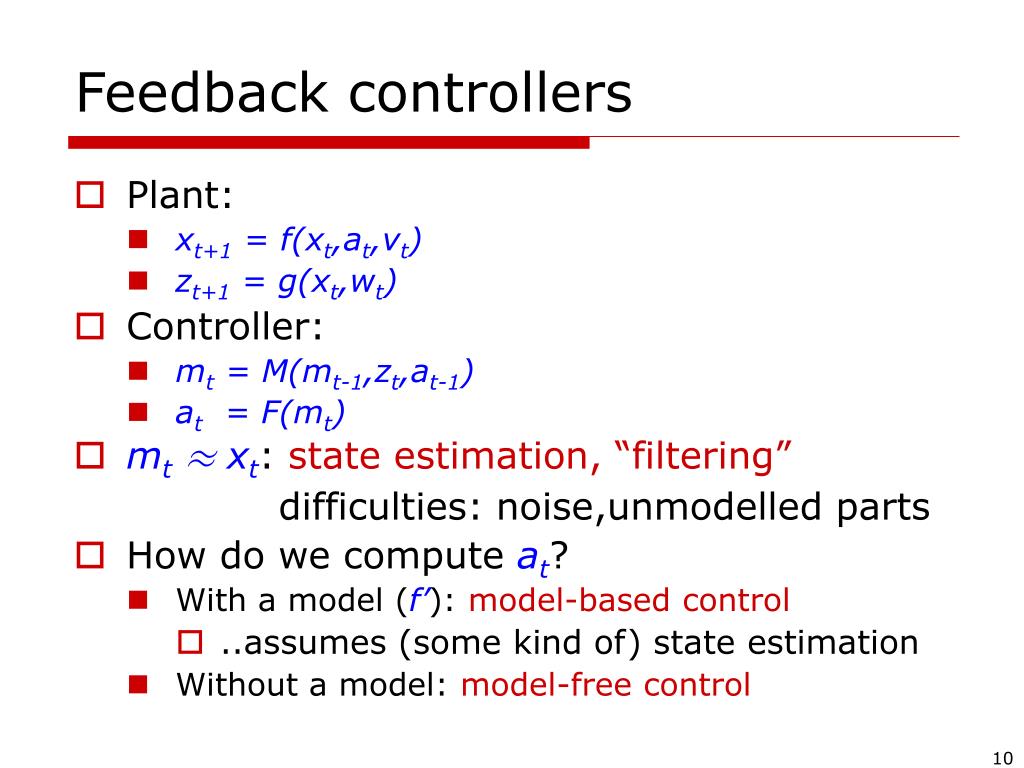 Feedback controllers

Plant:
$x_{t+1} = f(x_t,a_t,v_t)$
$z_{t+1} = g(x_t,w_t)$

Controller:
$m_t = M(m_{t-1},z_t,a_{t-1})$
$a_t = F(m_t)$

$m_t \approx x_t$: state estimation, “filtering”
difficulties: noise,unmodelled parts

How do we compute $a_t$?
With a model ($f'$): model-based control
..assumes (some kind of) state estimation
Without a model: model-free control

10